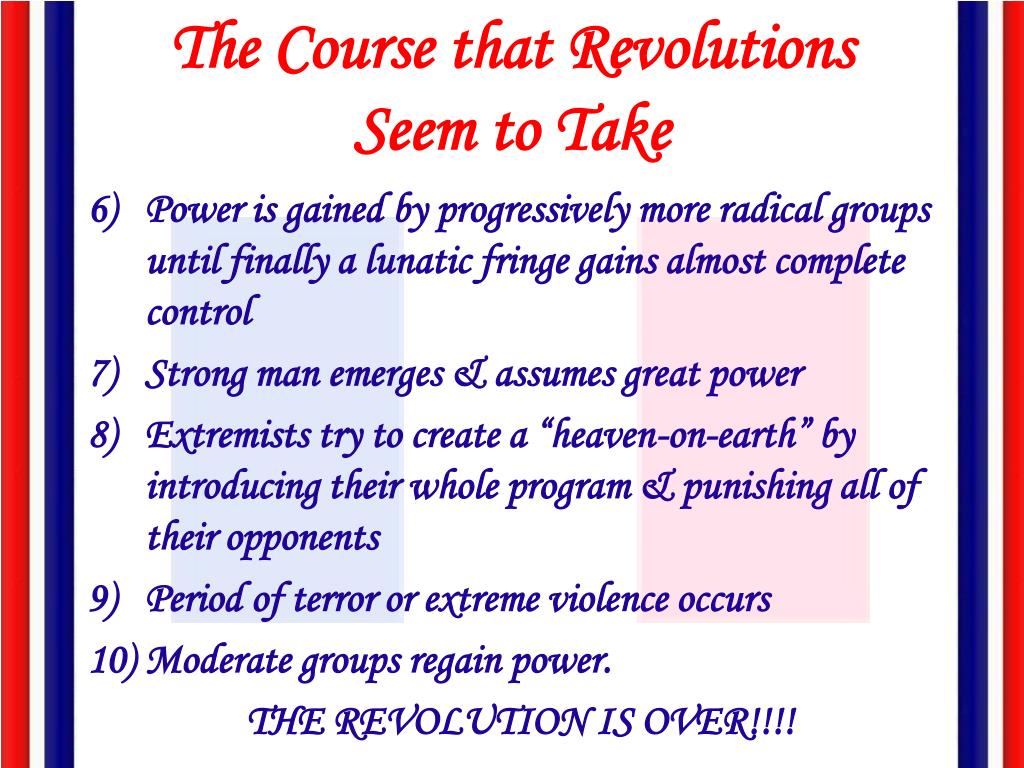 The Course that Revolutions Seem to Take

6) Power is gained by progressively more radical groups until finally a lunatic fringe gains almost complete control
7) Strong man emerges & assumes great power
8) Extremists try to create a “heaven-on-earth” by introducing their whole program & punishing all of their opponents
9) Period of terror or extreme violence occurs
10) Moderate groups regain power.

THE REVOLUTION IS OVER!!!!